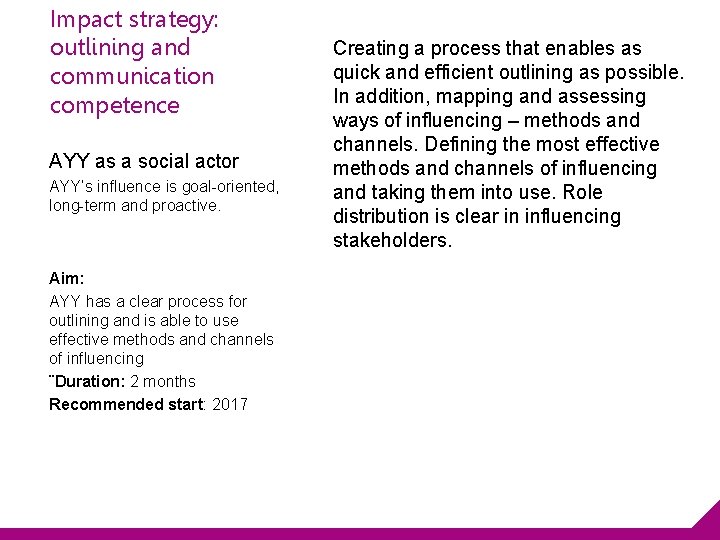 Impact strategy: outlining and communication competence

AYY as a social actor

AYY's influence is goal-oriented, long-term and proactive.

Aim:

AYY has a clear process for outlining and is able to use effective methods and channels of influencing

¨Duration: 2 months

Recommended start: 2017

Creating a process that enables as quick and efficient outlining as possible. In addition, mapping and assessing ways of influencing – methods and channels. Defining the most effective methods and channels of influencing and taking them into use. Role distribution is clear in influencing stakeholders.